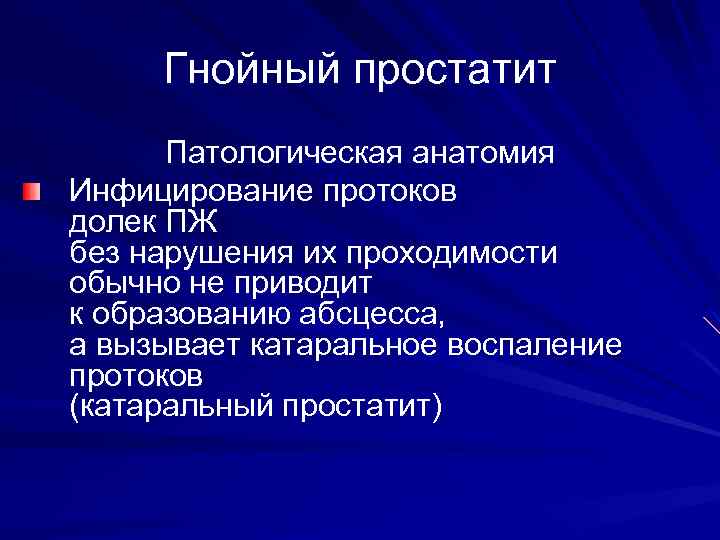 Гнойный простатит

Патологическая анатомия

Инфицирование протоков долек ПЖ без нарушения их проходимости обычно не приводит к образованию абсцесса, а вызывает катаральное воспаление протоков (катаральный простатит)